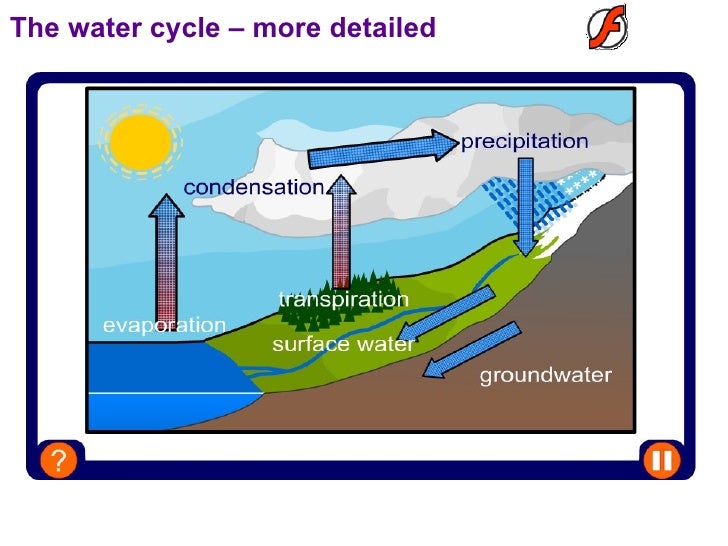 The water cycle – more detailed

precipitation

condensation

transpiration

evaporation

surface water

groundwater

?